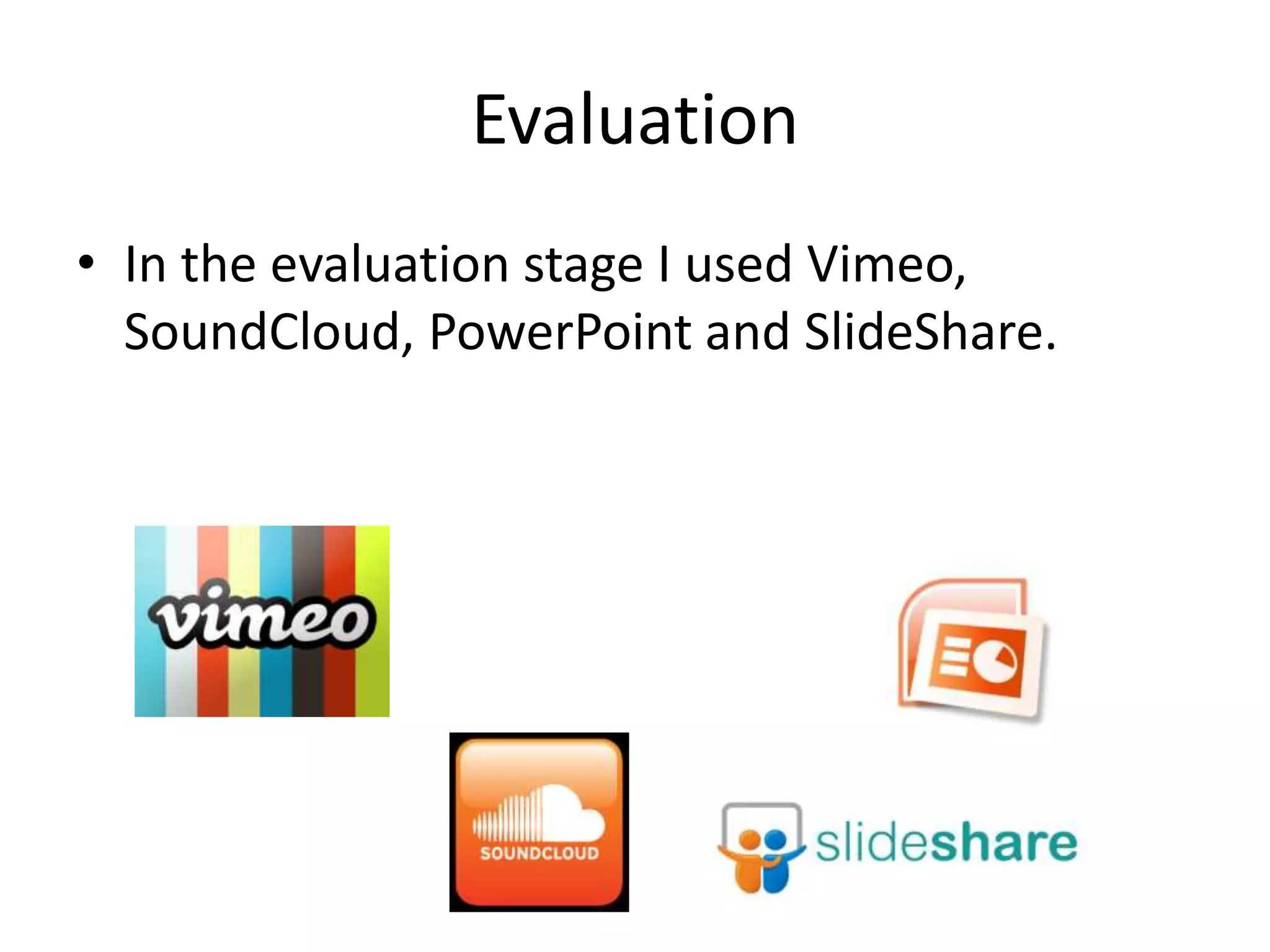 Evaluation

• In the evaluation stage I used Vimeo, SoundCloud, PowerPoint and SlideShare.

vimeo

SOUNDCLOUD

slideshare